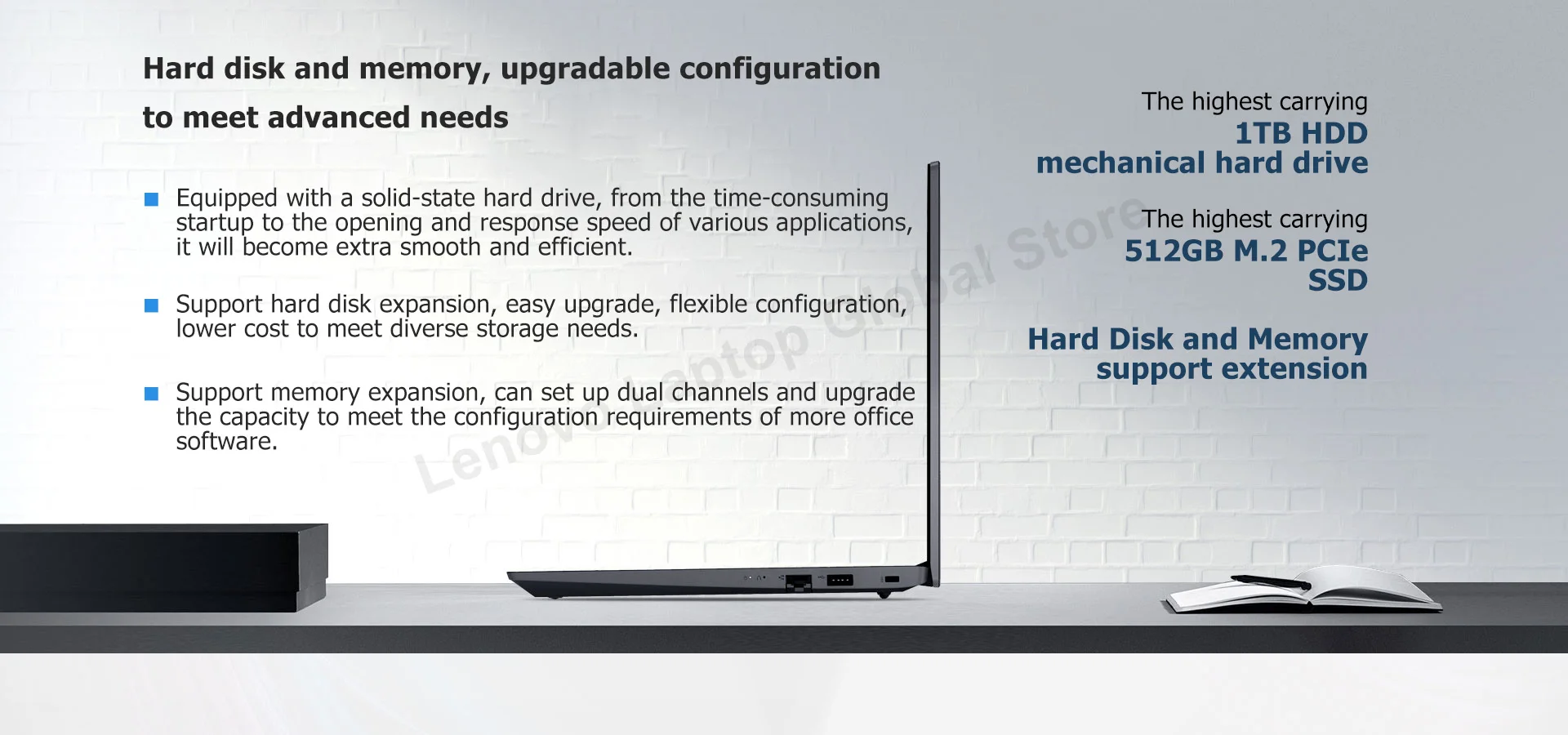 Hard disk and memory, upgradable configuration
to meet advanced needs

Equipped with a solid-state hard drive, from the time-consuming startup to the opening and response speed of various applications, it will become extra smooth and efficient.

Support hard disk expansion, easy upgrade, flexible configuration, lower cost to meet diverse storage needs.

Support memory expansion, can set up dual channels and upgrade the capacity to meet the configuration requirements of more office software.

Lenovo Laptop Global Store

The highest carrying
1TB HDD
mechanical hard drive

The highest carrying
512GB M.2 PCIe
SSD

Hard Disk and Memory
support extension